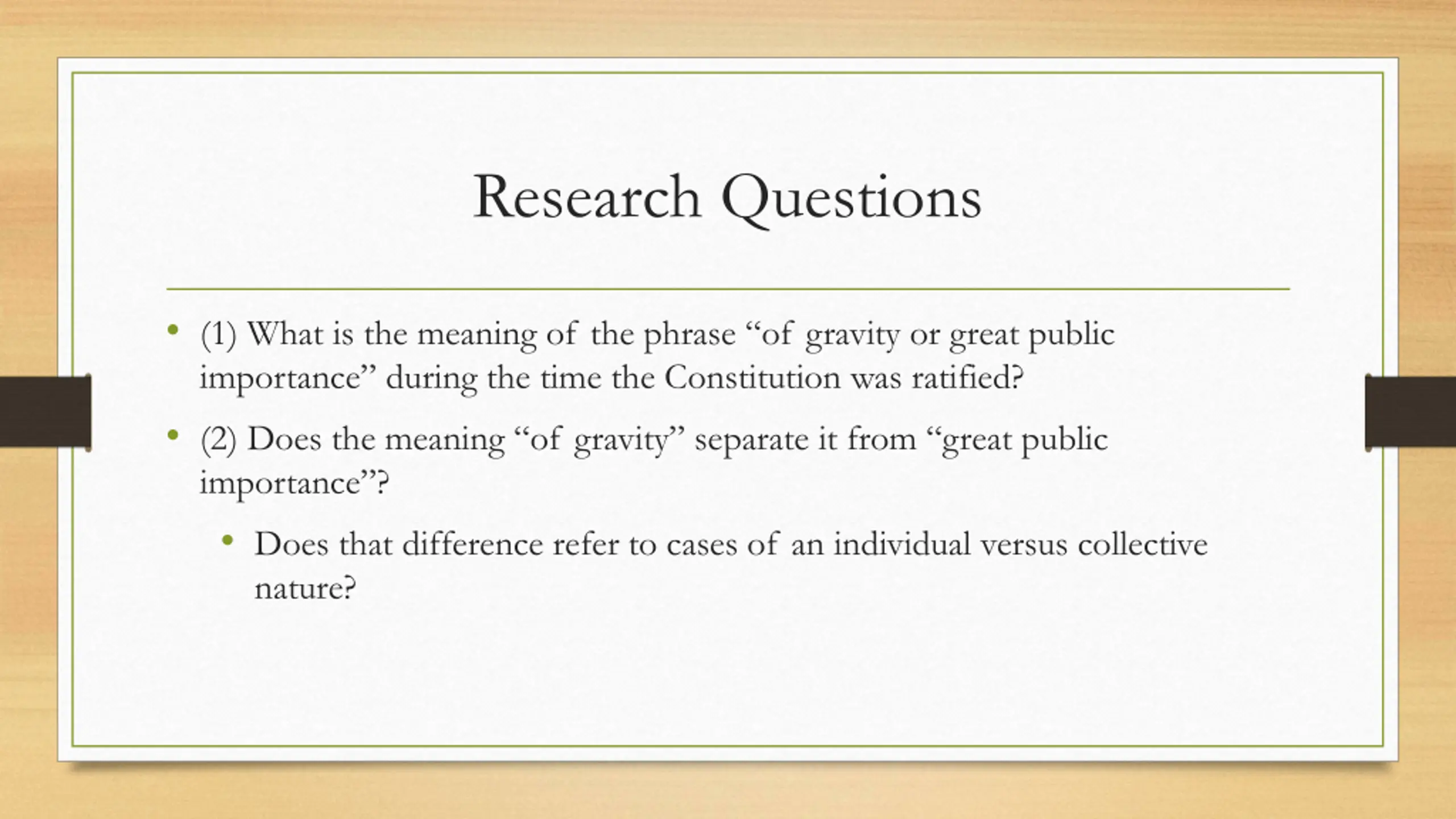 Research Questions

• (1) What is the meaning of the phrase “of gravity or great public importance” during the time the Constitution was ratified?

• (2) Does the meaning “of gravity” separate it from “great public importance”?

• Does that difference refer to cases of an individual versus collective nature?